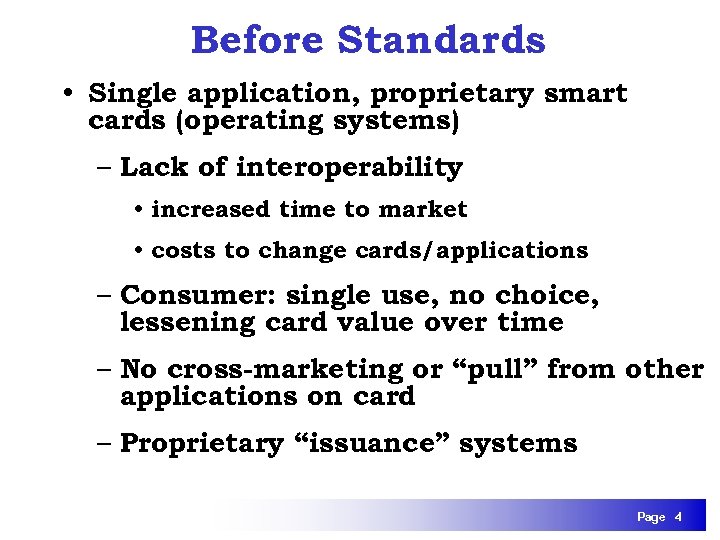 Before Standards

• Single application, proprietary smart cards (operating systems)

– Lack of interoperability

• increased time to market

• costs to change cards/applications

– Consumer: single use, no choice, lessening card value over time

– No cross-marketing or “pull” from other applications on card

– Proprietary “issuance” systems

Page 4